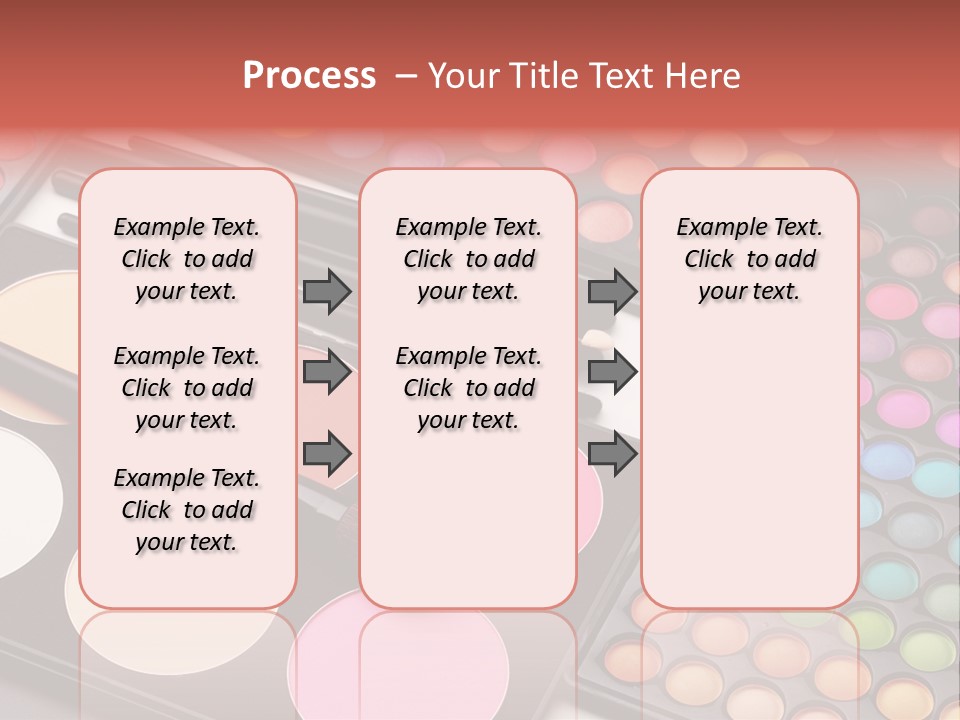 Process – Your Title Text Here

Example Text. Click to add your text.

Example Text. Click to add your text.

Example Text. Click to add your text.

Example Text. Click to add your text.

Example Text. Click to add your text.

Example Text. Click to add your text.